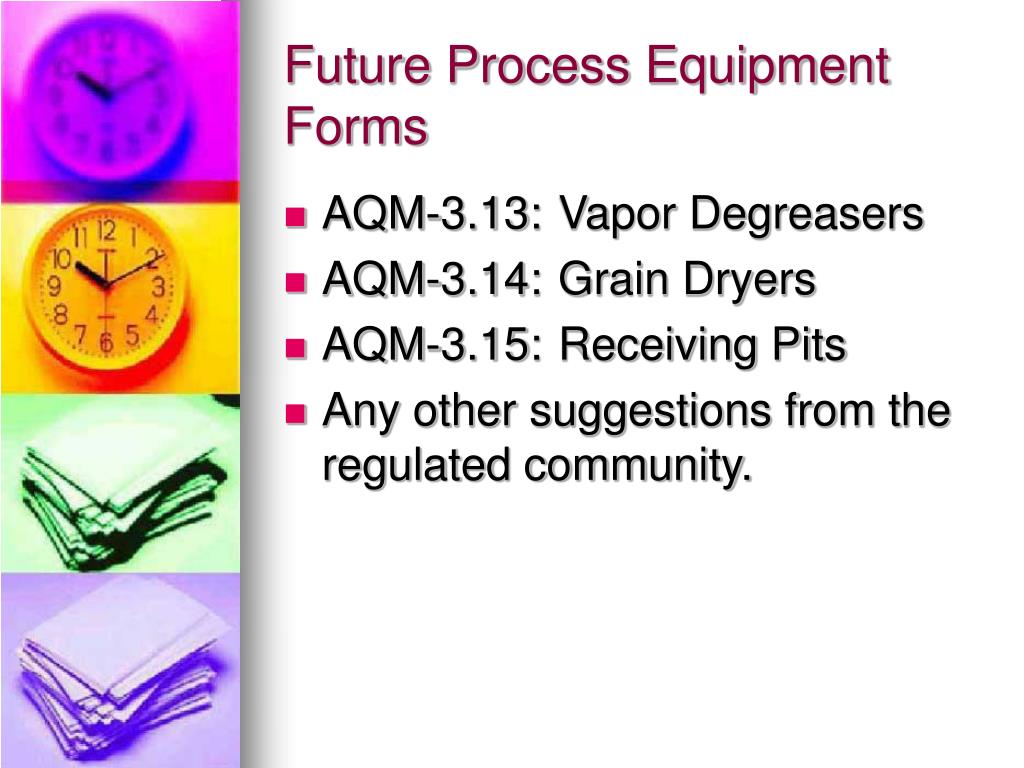 Future Process Equipment Forms

- AQM-3.13: Vapor Degreasers
- AQM-3.14: Grain Dryers
- AQM-3.15: Receiving Pits
- Any other suggestions from the regulated community.